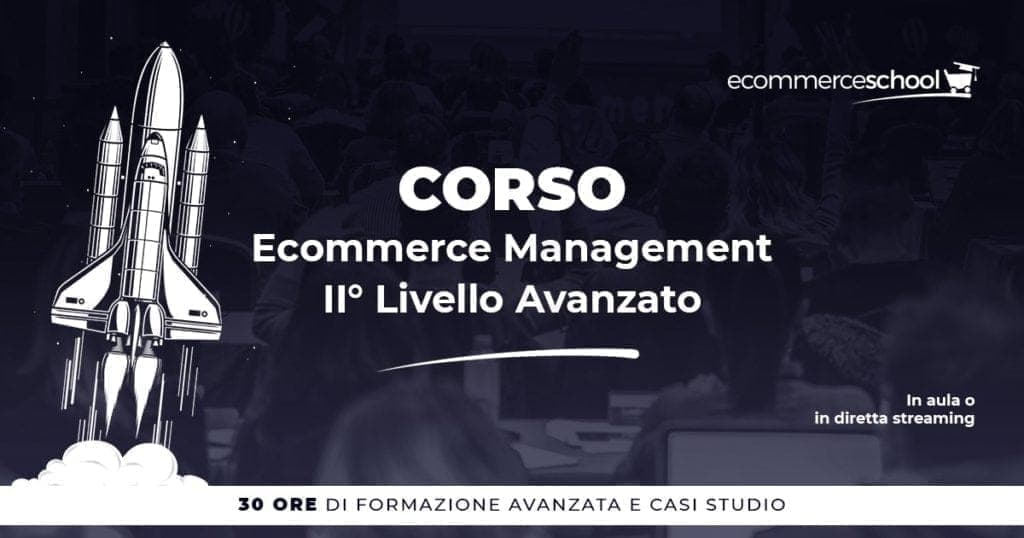 ecommerceschool

CORSO
Ecommerce Management
II° Livello Avanzato

In aula o
in diretta streaming

30 ORE DI FORMAZIONE AVANZATA E CASI STUDIO